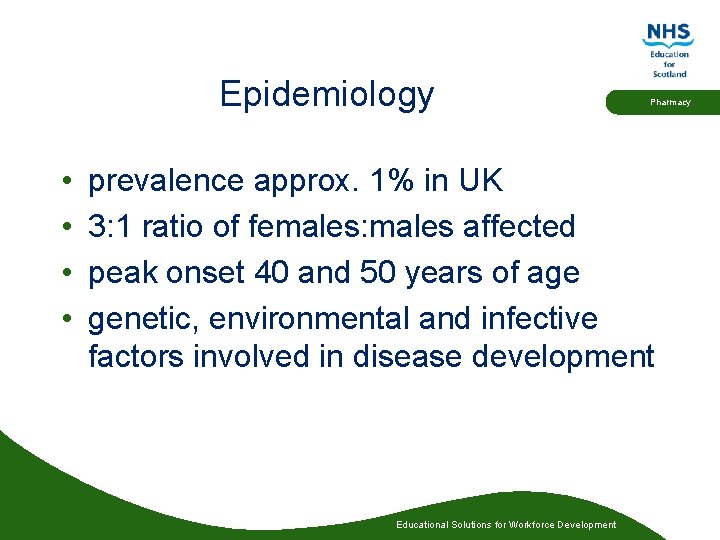 NHS
Education for Scotland

Pharmacy

Epidemiology

• prevalence approx. 1% in UK
• 3:1 ratio of females:males affected
• peak onset 40 and 50 years of age
• genetic, environmental and infective factors involved in disease development

Educational Solutions for Workforce Development